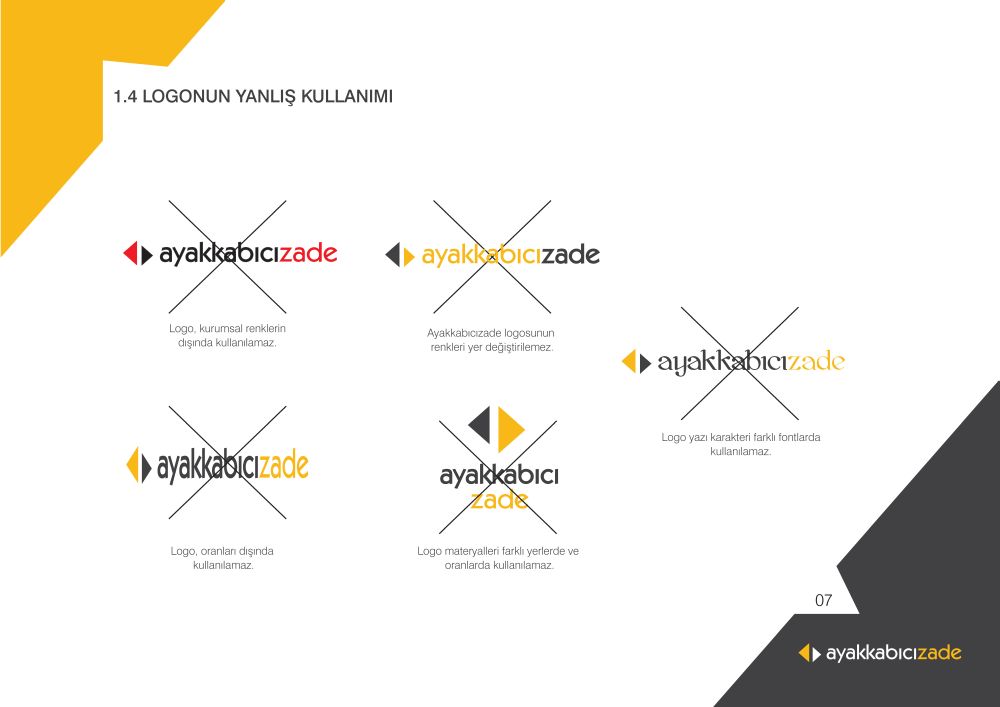 1.4 LOGONUN YANLIŞ KULLANIMI

ayakkabıcızade

Logo, kurumsal renklerin dışında kullanılamaz.

ayakkabıcızade

Ayakkabıcızade logosunun renkleri yer değiştirilemez.

ayakkabıcızade

Logo yazı karakteri farklı fontlarda kullanılamaz.

ayakkabıcızade

Logo, oranları dışında kullanılamaz.

ayakkabıcı zade

Logo materyalleri farklı yerlerde ve oranlarda kullanılamaz.

07

ayakkabıcızade